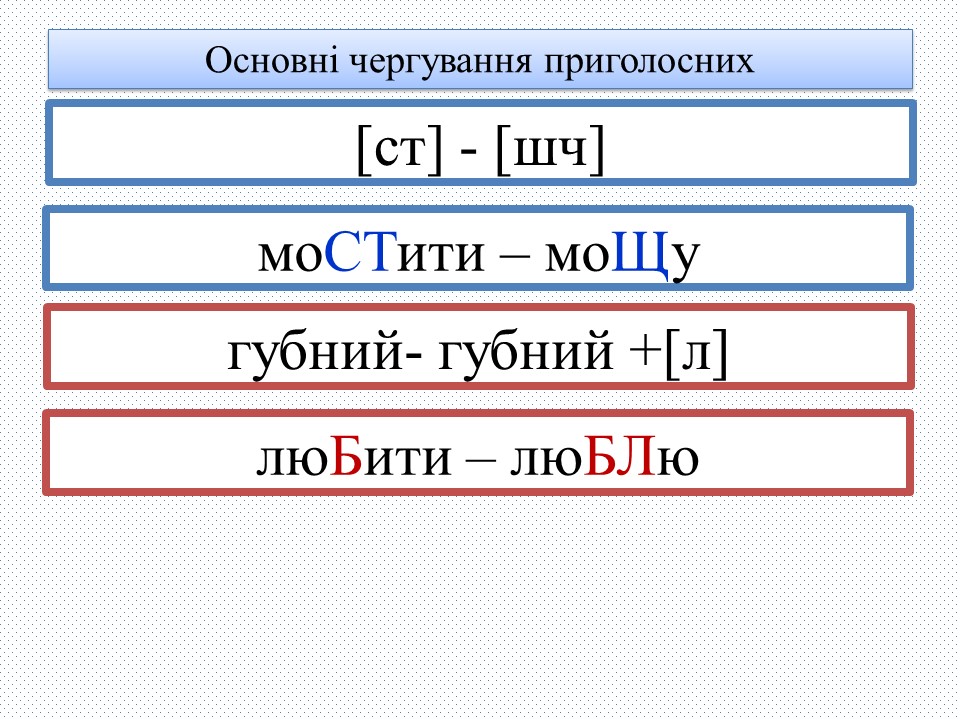 Основні чергування приголосних

[ст] - [шч]

моСТити – моЩу

губний- губний +[л]

люБити – люБЛю